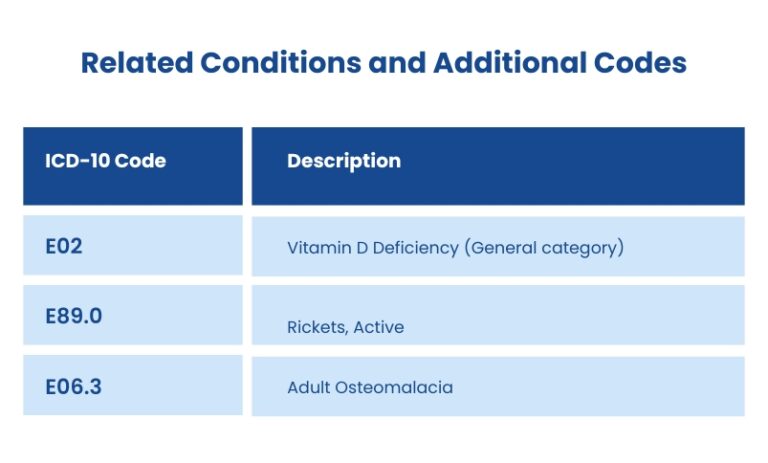 Related Conditions and Additional Codes

| ICD-10 Code | Description |
|---|---|
| E02 | Vitamin D Deficiency (General category) |
| E89.0 | Rickets, Active |
| E06.3 | Adult Osteomalacia |